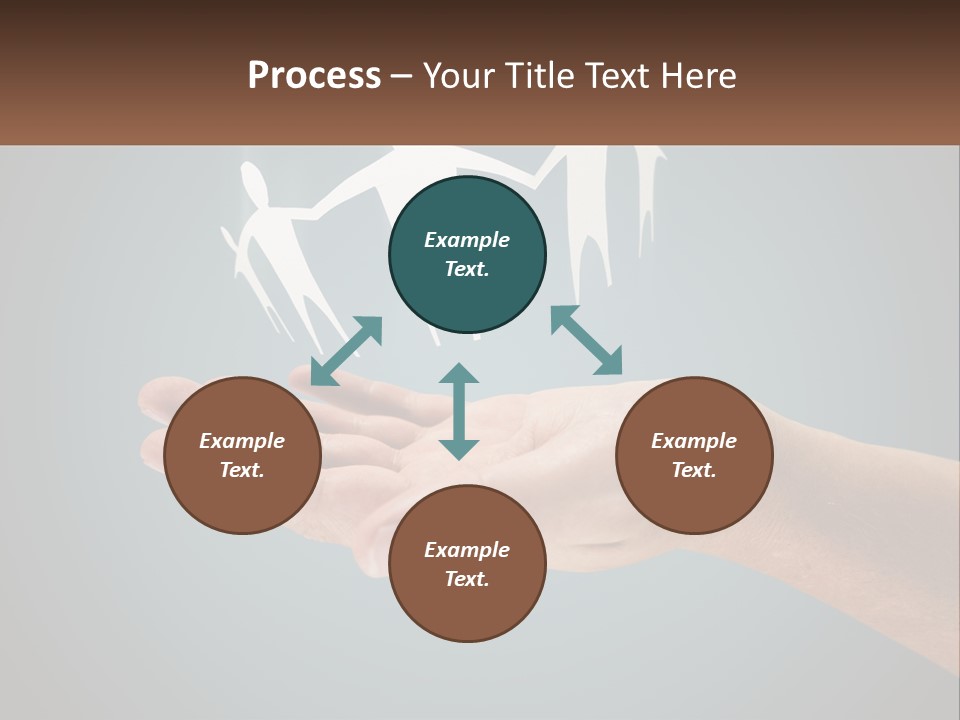 Process – Your Title Text Here

Example Text.

Example Text.

Example Text.

Example Text.